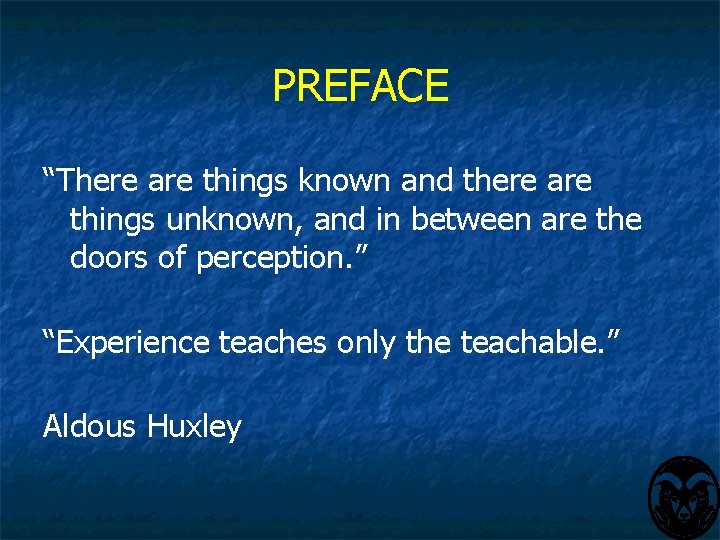 PREFACE

“There are things known and there are things unknown, and in between are the doors of perception.”

“Experience teaches only the teachable.”

Aldous Huxley